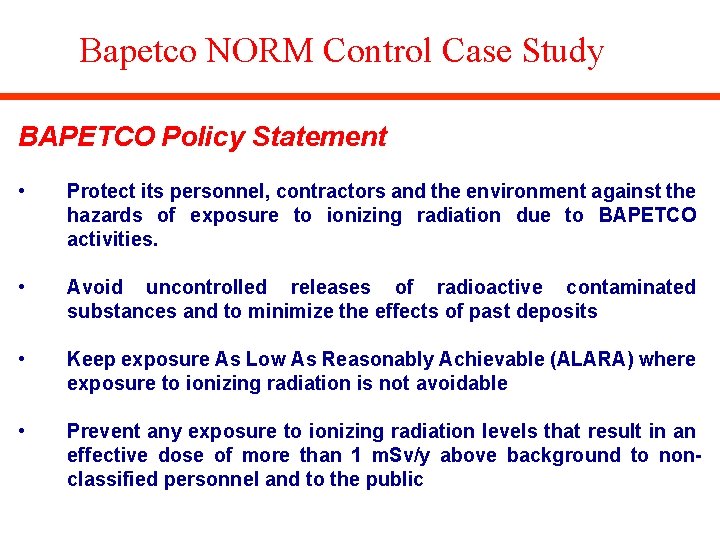 Bapetco NORM Control Case Study

BAPETCO Policy Statement

• Protect its personnel, contractors and the environment against the hazards of exposure to ionizing radiation due to BAPETCO activities.

• Avoid uncontrolled releases of radioactive contaminated substances and to minimize the effects of past deposits

• Keep exposure As Low As Reasonably Achievable (ALARA) where exposure to ionizing radiation is not avoidable

• Prevent any exposure to ionizing radiation levels that result in an effective dose of more than 1 mSv/y above background to non-classified personnel and to the public